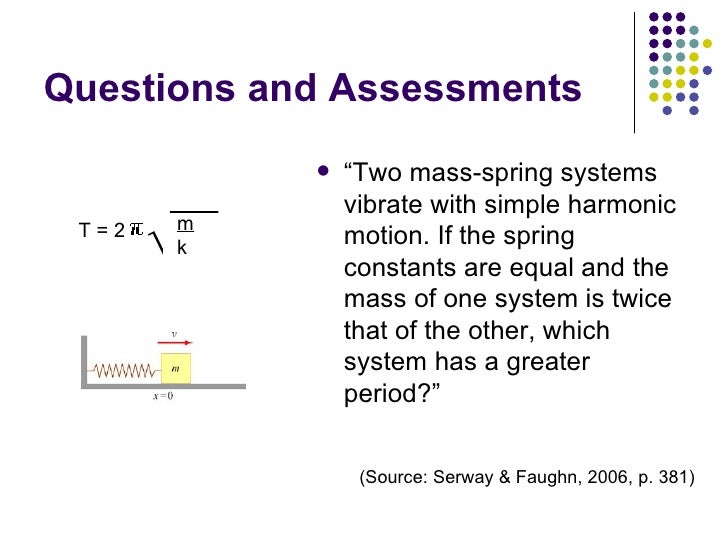 Questions and Assessments

$T = 2\pi\sqrt{\frac{m}{k}}$

$v$

$m$

$x = 0$

- “Two mass-spring systems vibrate with simple harmonic motion. If the spring constants are equal and the mass of one system is twice that of the other, which system has a greater period?”

(Source: Serway & Faughn, 2006, p. 381)